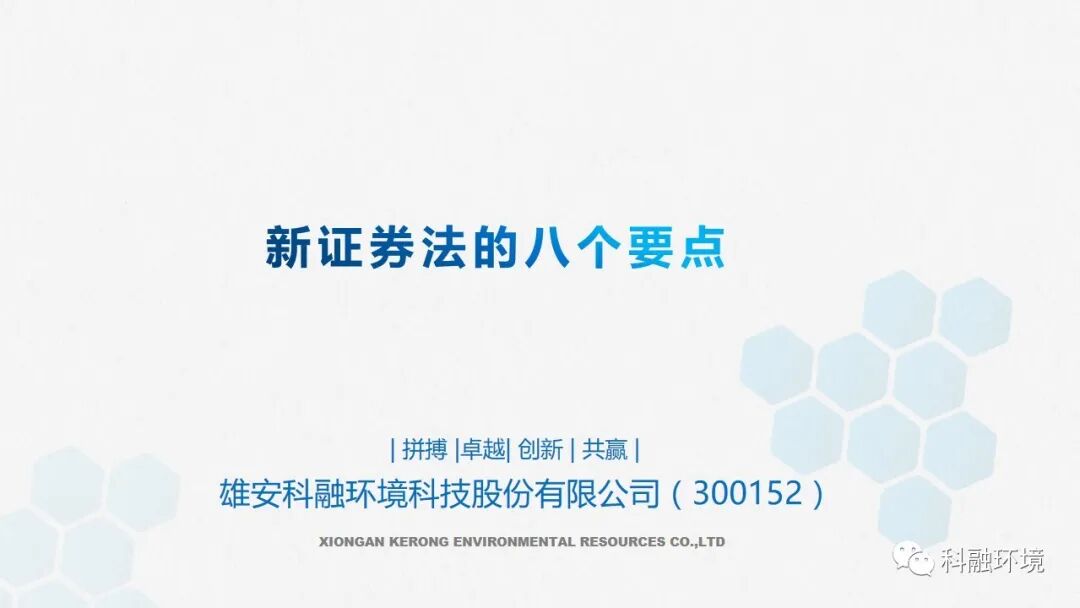 新证券法的八个要点

| 拼搏 |卓越| 创新 | 共赢 |

雄安科融环境科技股份有限公司（300152）

XIONGAN KERONG ENVIRONMENTAL RESOURCES CO.,LTD

科融环境